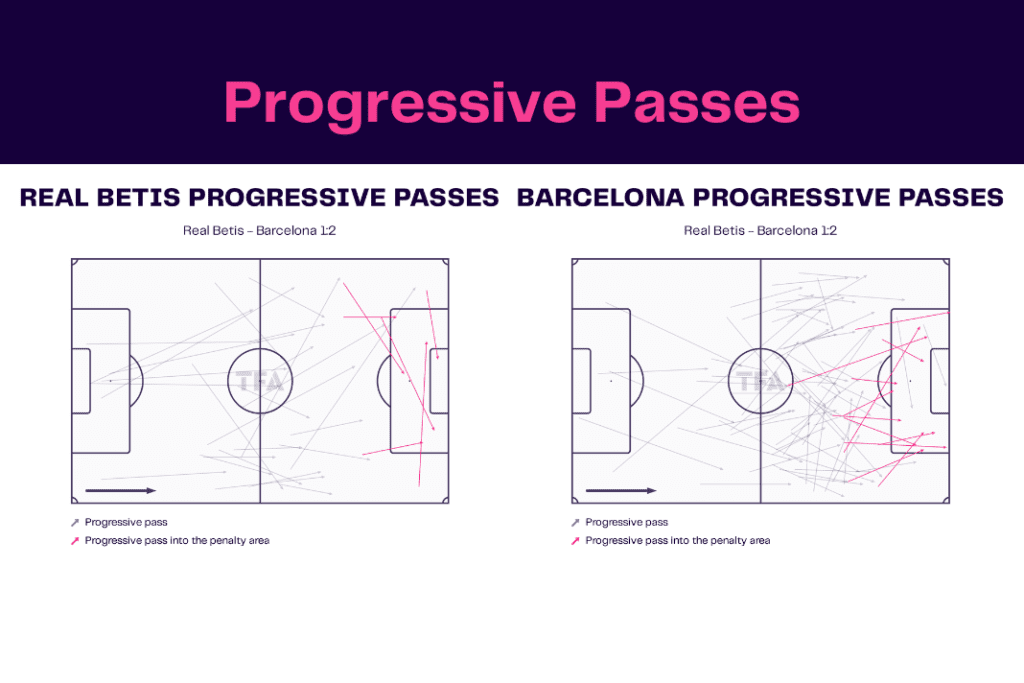 Progressive Passes

REAL BETIS PROGRESSIVE PASSES

Real Betis - Barcelona 1:2

TFA

Progressive pass
Progressive pass into the penalty area

BARCELONA PROGRESSIVE PASSES

Real Betis - Barcelona 1:2

TFA

Progressive pass
Progressive pass into the penalty area